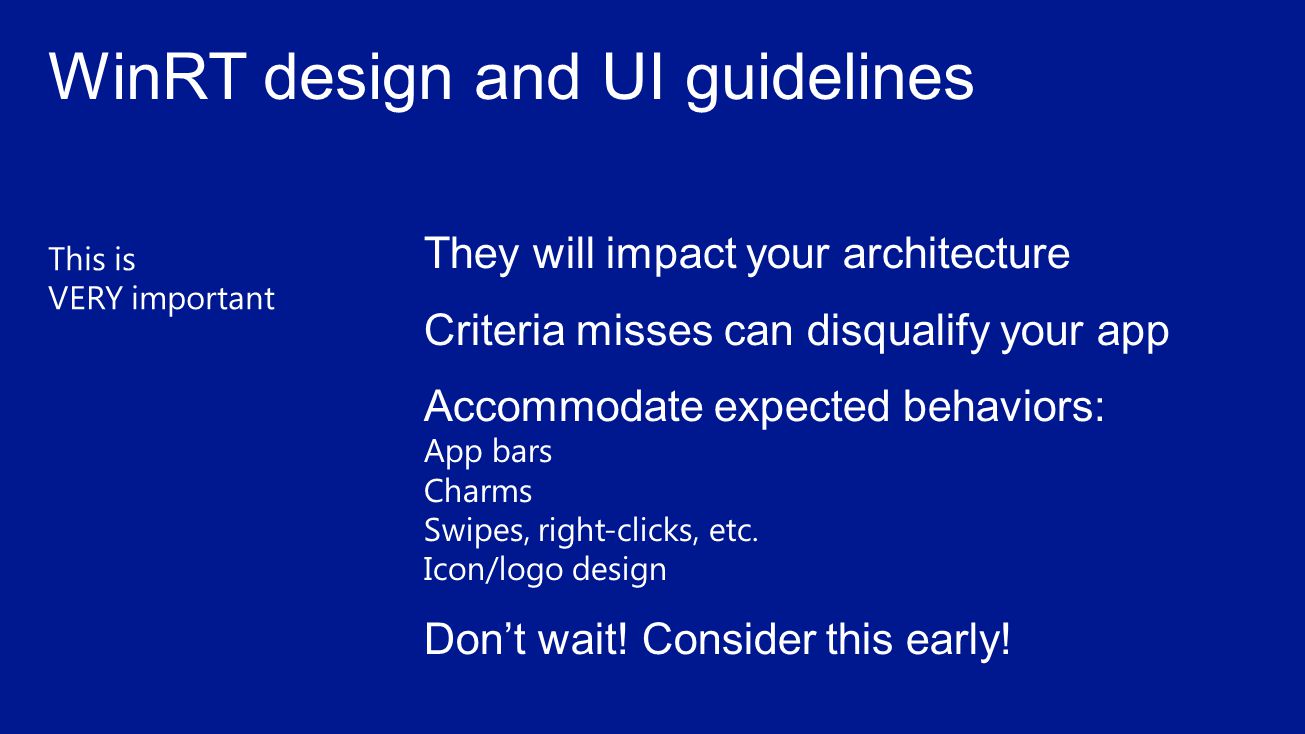 WinRT design and UI guidelines

This is
VERY important

They will impact your architecture

Criteria misses can disqualify your app

Accommodate expected behaviors:
App bars
Charms
Swipes, right-clicks, etc.
Icon/logo design

Don’t wait! Consider this early!